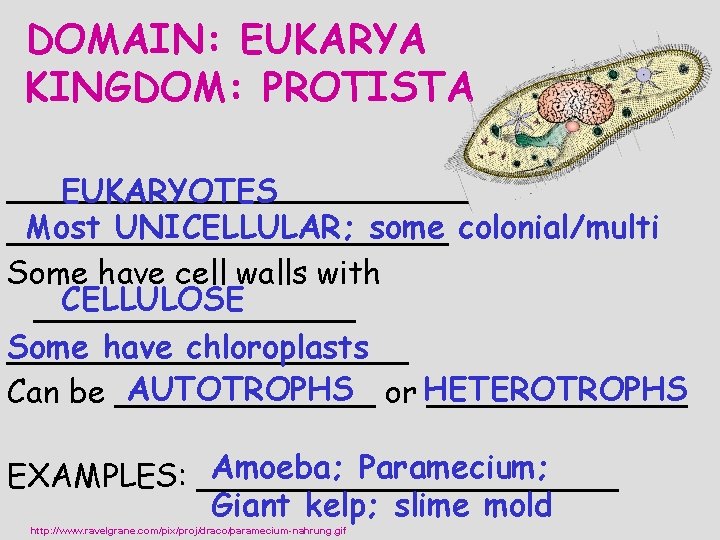 DOMAIN: EUKARYA
KINGDOM: PROTISTA

EUKARYOTES

Most UNICELLULAR; some colonial/multi

Some have cell walls with CELLULOSE

Some have chloroplasts

Can be AUTOTROPHS or HETEROTROPHS

EXAMPLES: Amoeba; Paramecium; Giant kelp; slime mold

http://www.ravelgrane.com/pix/proj/draco/paramecium-nahrung.gif